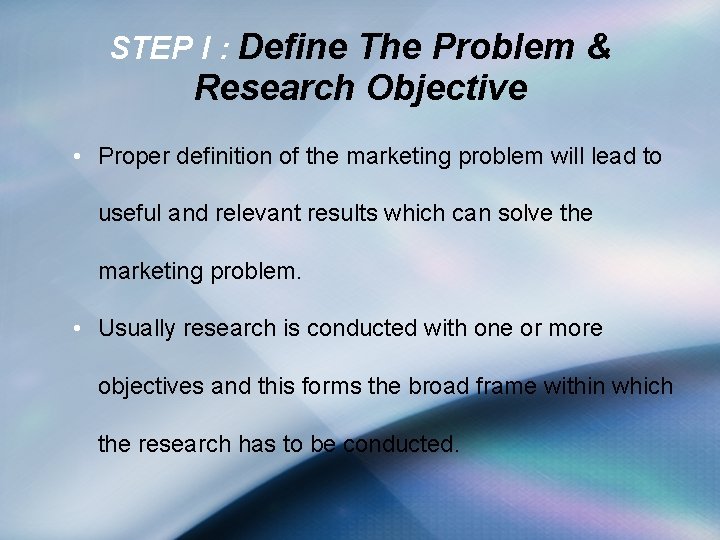 STEP I : Define The Problem & Research Objective

• Proper definition of the marketing problem will lead to useful and relevant results which can solve the marketing problem.

• Usually research is conducted with one or more objectives and this forms the broad frame within which the research has to be conducted.